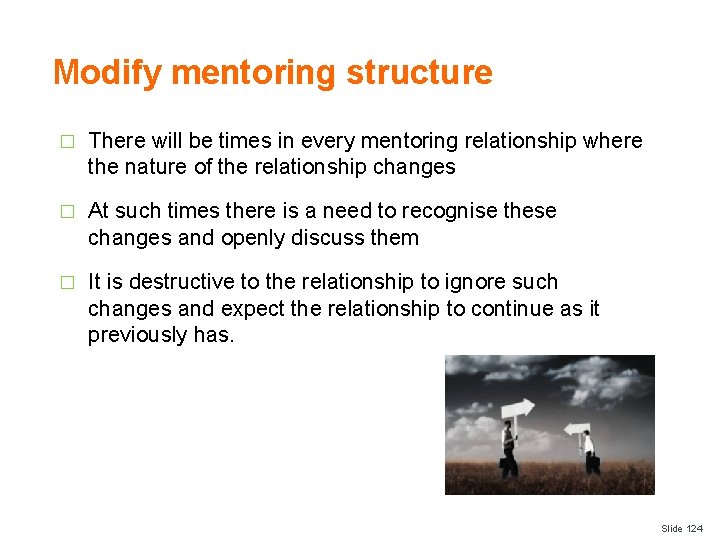 Modify mentoring structure

□ There will be times in every mentoring relationship where the nature of the relationship changes

□ At such times there is a need to recognise these changes and openly discuss them

□ It is destructive to the relationship to ignore such changes and expect the relationship to continue as it previously has.

Slide 124